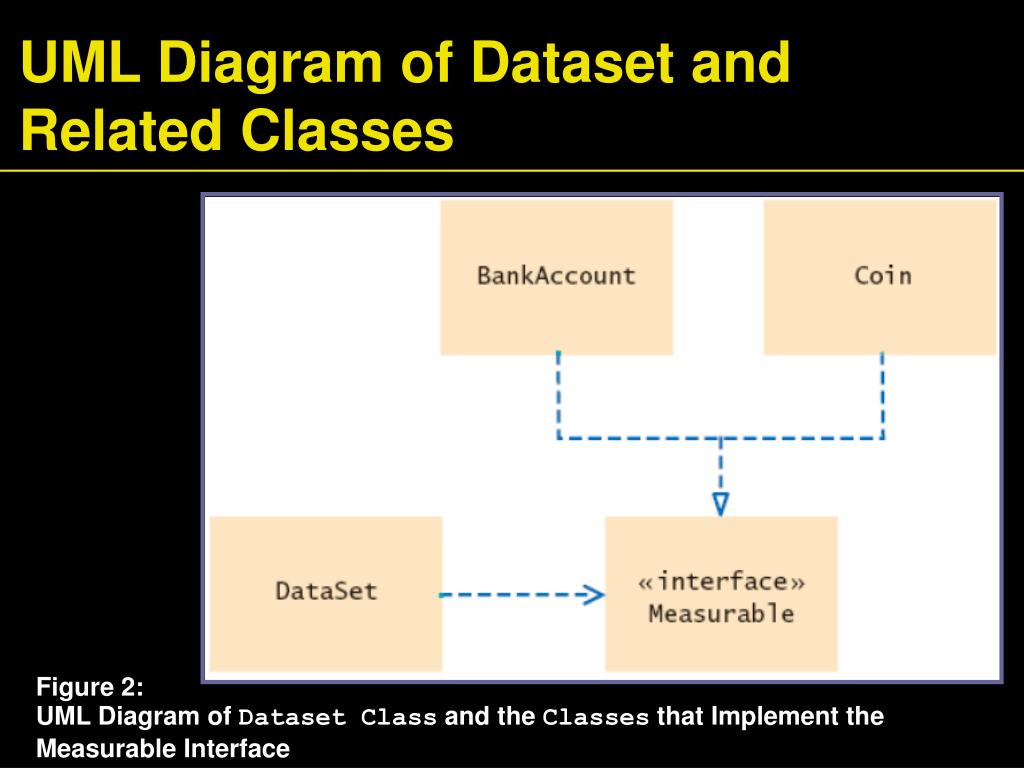 UML Diagram of Dataset and Related Classes

BankAccount

Coin

DataSet

«interface»
Measurable

Figure 2:
UML Diagram of Dataset Class and the Classes that Implement the Measurable Interface